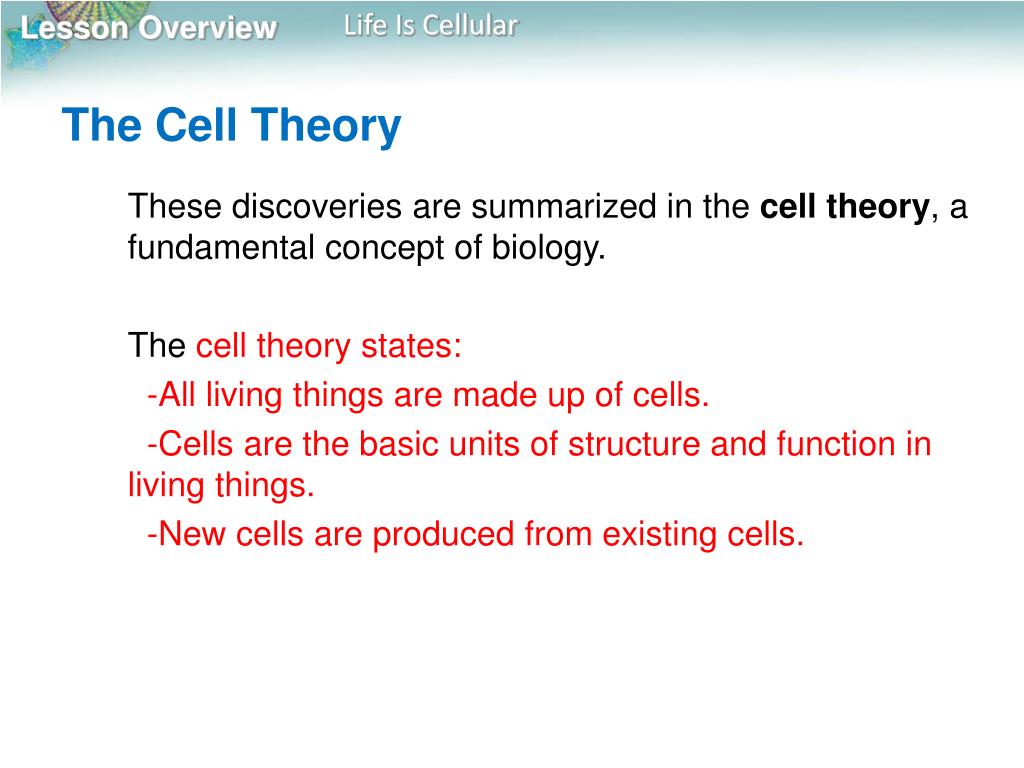 Lesson Overview Life Is Cellular

The Cell Theory

These discoveries are summarized in the cell theory, a fundamental concept of biology.

The cell theory states:
-All living things are made up of cells.
-Cells are the basic units of structure and function in living things.
-New cells are produced from existing cells.